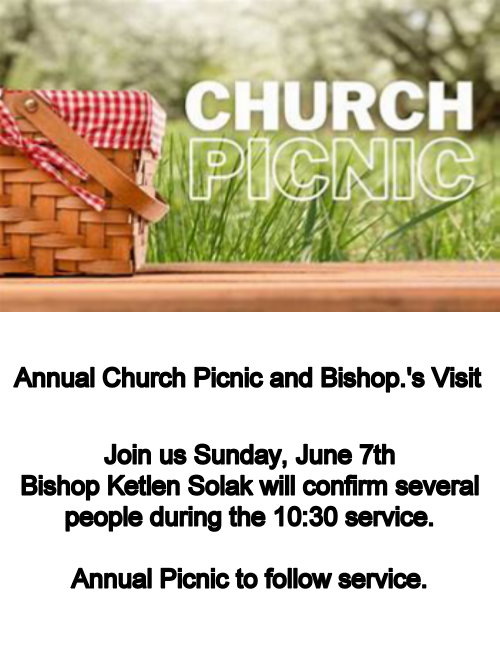 CHURCH PICNIC

Annual Church Picnic and Bishop.'s Visit

Join us Sunday, June 7th
Bishop Ketlen Solak will confirm several people during the 10:30 service.

Annual Picnic to follow service.